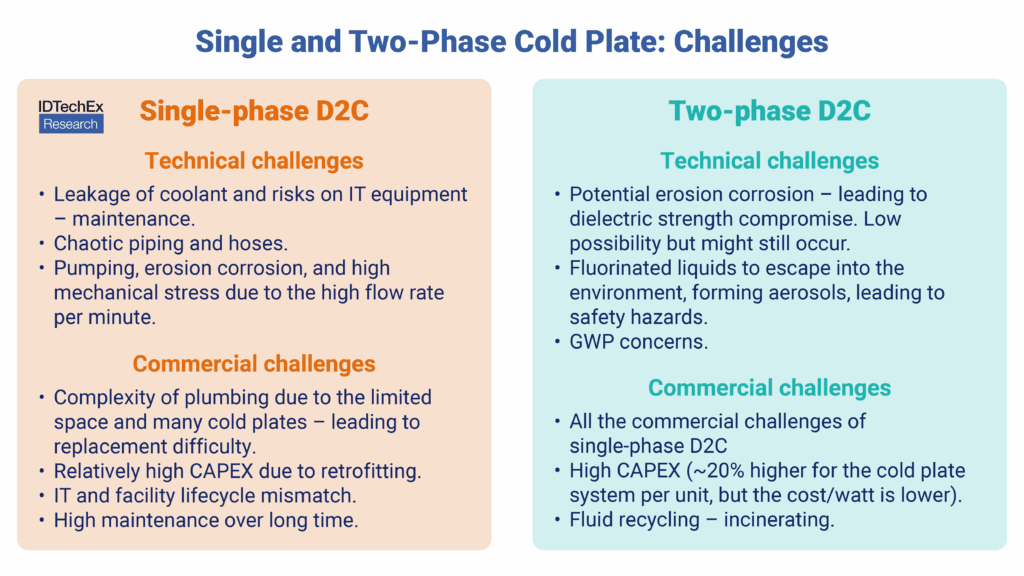 Single and Two-Phase Cold Plate: Challenges

IDTechEx Research

Single-phase D2C

Technical challenges

• Leakage of coolant and risks on IT equipment – maintenance.
• Chaotic piping and hoses.
• Pumping, erosion corrosion, and high mechanical stress due to the high flow rate per minute.

Commercial challenges

• Complexity of plumbing due to the limited space and many cold plates – leading to replacement difficulty.
• Relatively high CAPEX due to retrofitting.
• IT and facility lifecycle mismatch.
• High maintenance over long time.

Two-phase D2C

Technical challenges

• Potential erosion corrosion – leading to dielectric strength compromise. Low possibility but might still occur.
• Fluorinated liquids to escape into the environment, forming aerosols, leading to safety hazards.
• GWP concerns.

Commercial challenges

• All the commercial challenges of single-phase D2C
• High CAPEX (~20% higher for the cold plate system per unit, but the cost/watt is lower).
• Fluid recycling – incinerating.